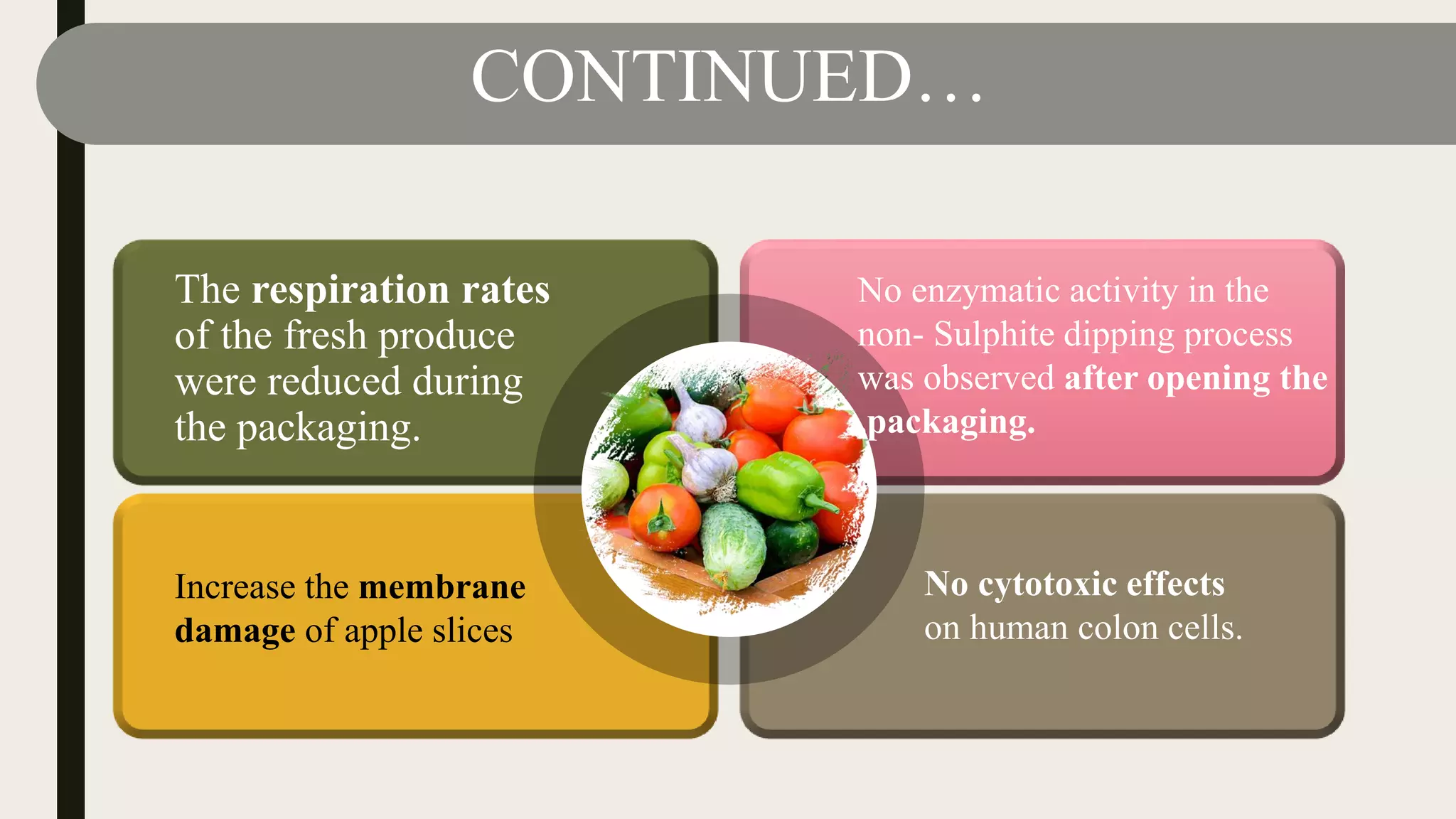 CONTINUED…

The respiration rates of the fresh produce were reduced during the packaging.

No enzymatic activity in the non- Sulphite dipping process was observed after opening the packaging.

Increase the membrane damage of apple slices

No cytotoxic effects on human colon cells.